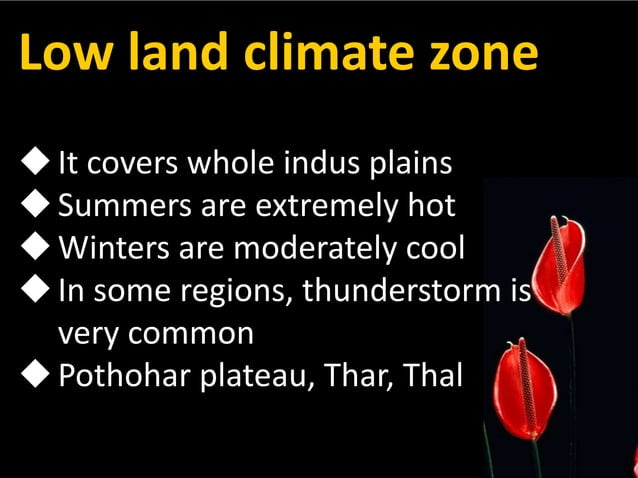 Low land climate zone

◆ It covers whole indus plains
◆ Summers are extremely hot
◆ Winters are moderately cool
◆ In some regions, thunderstorm is very common
◆ Pothohar plateau, Thar, Thal